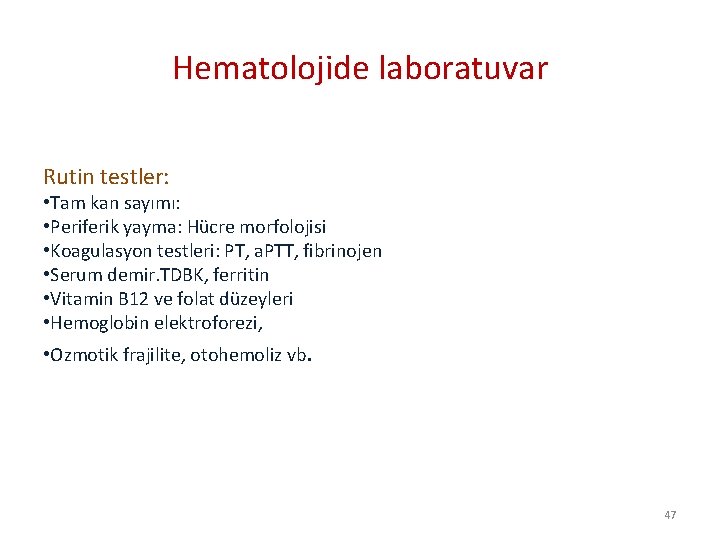 Hematolojide laboratuvar

Rutin testler:
•Tam kan sayımı:
•Periferik yayma: Hücre morfolojisi
•Koagulasyon testleri: PT, aPTT, fibrinojen
•Serum demir.TDBK, ferritin
•Vitamin B12 ve folat düzeyleri
•Hemoglobin elektroforezi,
•Ozmotik frajilite, otohemoliz vb.

47